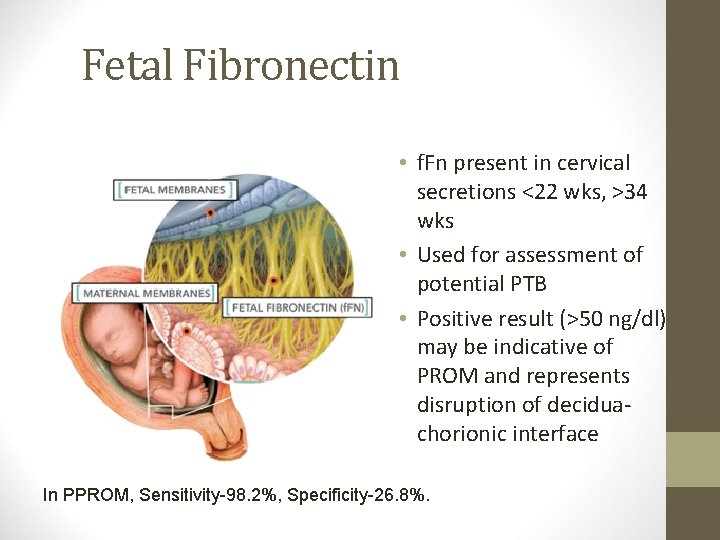 Fetal Fibronectin

FETAL MEMBRANES

MATERNAL MEMBRANES

FETAL FIBRONECTIN (fFN)

• fFn present in cervical secretions <22 wks, >34 wks
• Used for assessment of potential PTB
• Positive result (>50 ng/dl) may be indicative of PROM and represents disruption of decidua-chorionic interface

In PPROM, Sensitivity-98.2%, Specificity-26.8%.